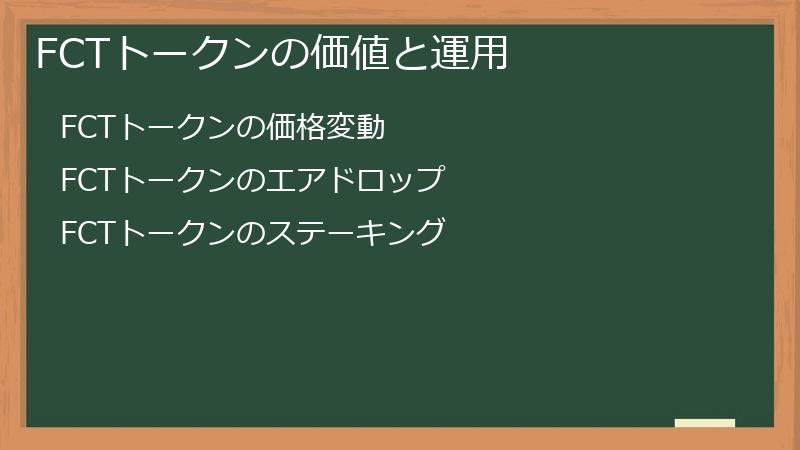 FCTトークンの価値と運用

FCTトークンの価格変動

FCTトークンのエアドロップ

FCTトークンのステーキング